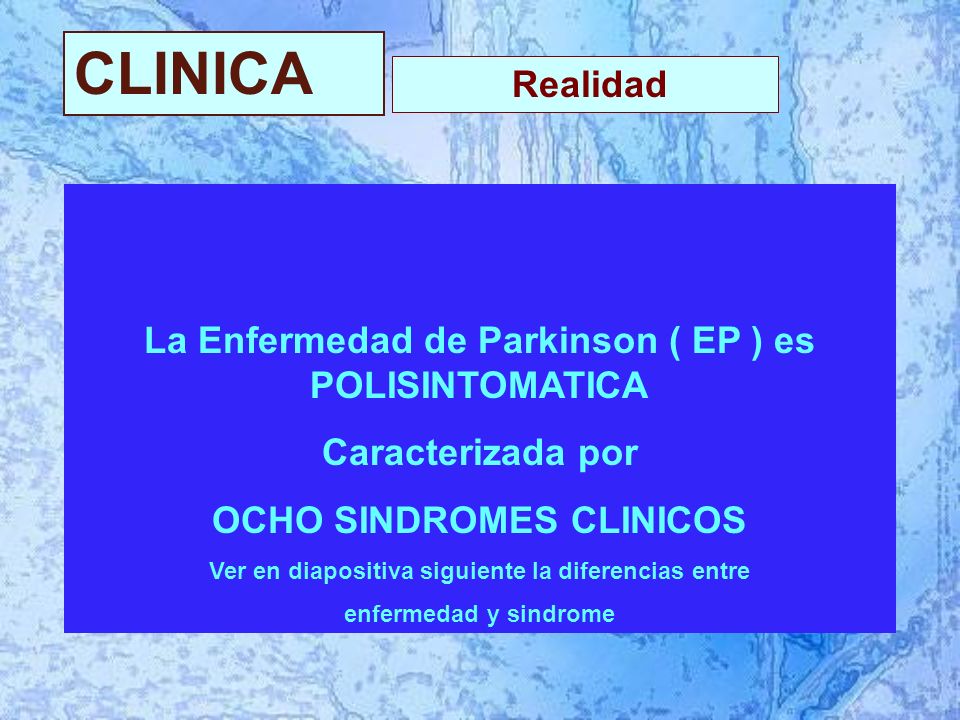 CLINICA

Realidad

La Enfermedad de Parkinson ( EP ) es POLISINTOMATICA

Caracterizada por

OCHO SINDROMES CLINICOS

Ver en diapositiva siguiente la diferencias entre enfermedad y sindrome